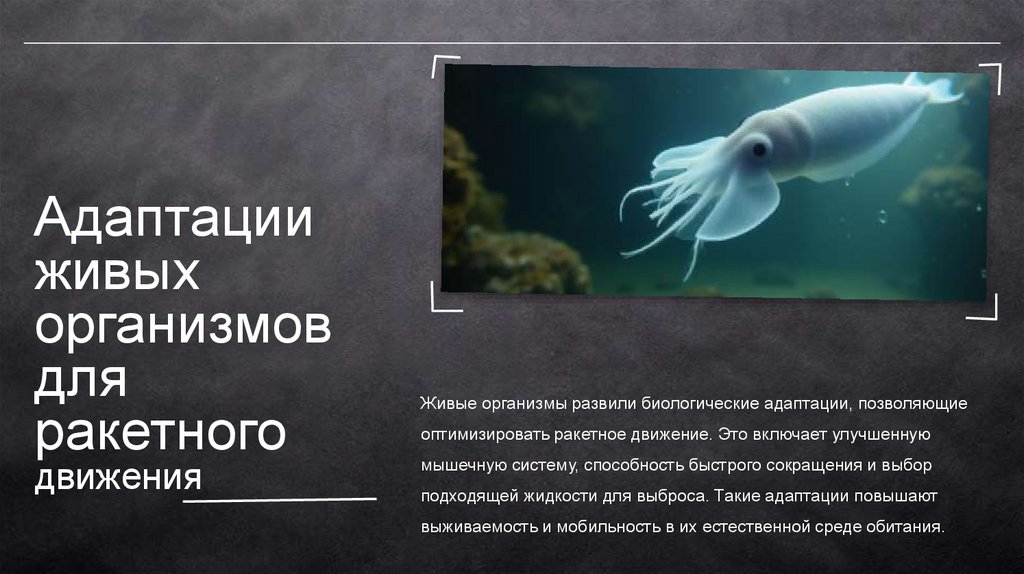 Адаптации живых организмов для ракетного движения

Живые организмы развили биологические адаптации, позволяющие оптимизировать ракетное движение. Это включает улучшенную мышечную систему, способность быстрого сокращения и выбор подходящей жидкости для выброса. Такие адаптации повышают выживаемость и мобильность в их естественной среде обитания.